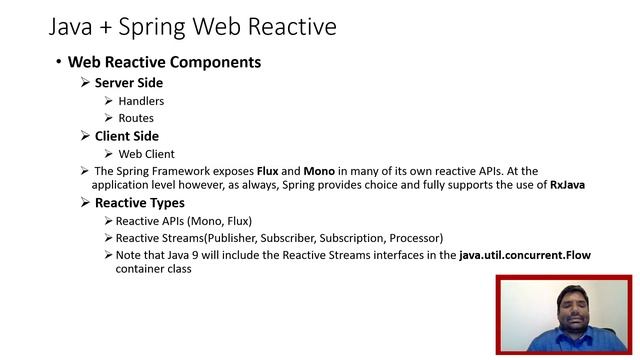 Java + Spring Web Reactive

• Web Reactive Components

➢ Server Side

➢ Handlers

➢ Routes

➢ Client Side

➢ Web Client

➢ The Spring Framework exposes Flux and Mono in many of its own reactive APIs. At the application level however, as always, Spring provides choice and fully supports the use of RxJava

➢ Reactive Types

➢ Reactive APIs (Mono, Flux)

➢ Reactive Streams(Publisher, Subscriber, Subscription, Processor)

➢ Note that Java 9 will include the Reactive Streams interfaces in the java.util.concurrent.Flow container class